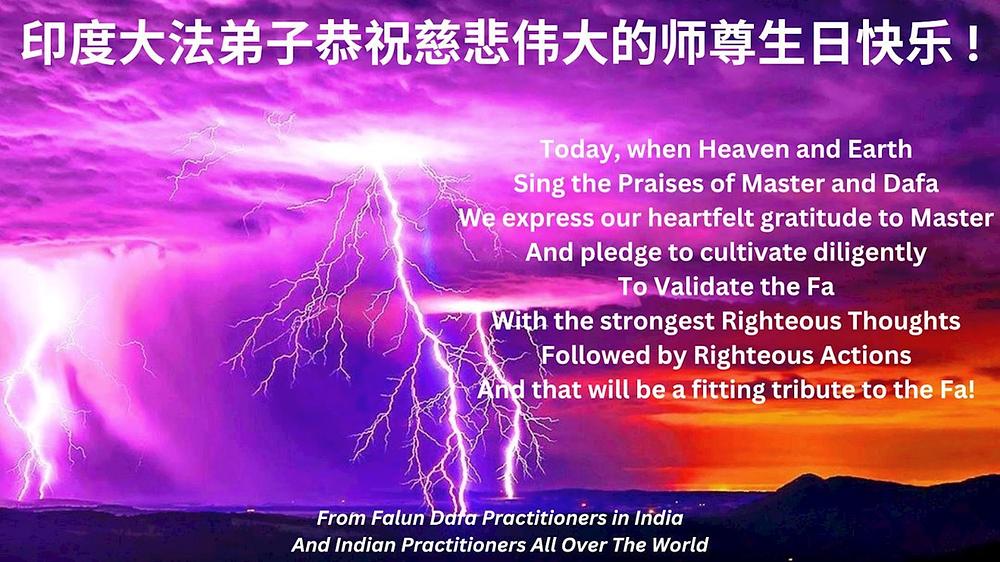 印度大法弟子恭祝慈悲伟大的师尊生日快乐！

Today, when Heaven and Earth
Sing the Praises of Master and Dafa
We express our heartfelt gratitude to Master
And pledge to cultivate diligently
To Validate the Fa
With the strongest Righteous Thoughts
Followed by Righteous Actions
And that will be a fitting tribute to the Fa!

From Falun Dafa Practitioners in India
And Indian Practitioners All Over The World